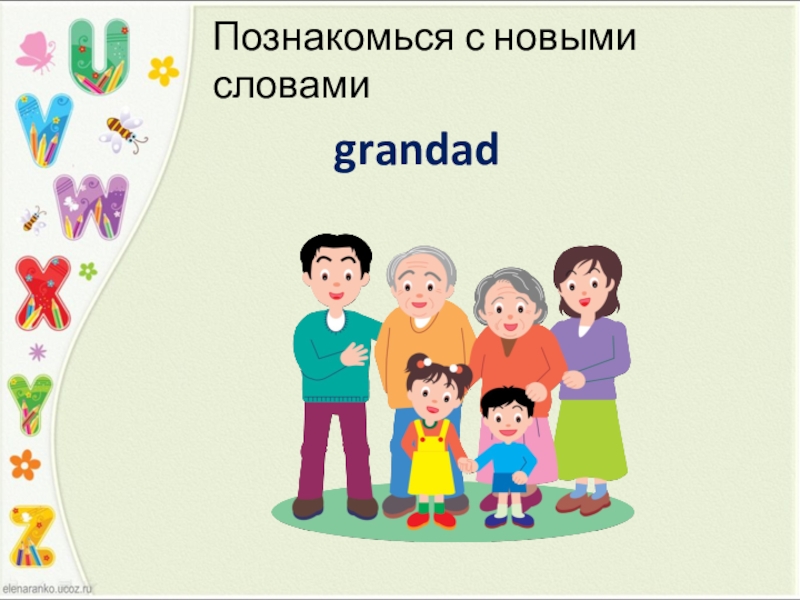 U
V
W
X
Y
Z

Познакомься с новыми словами

grandad

elenaranko.ucoz.ru